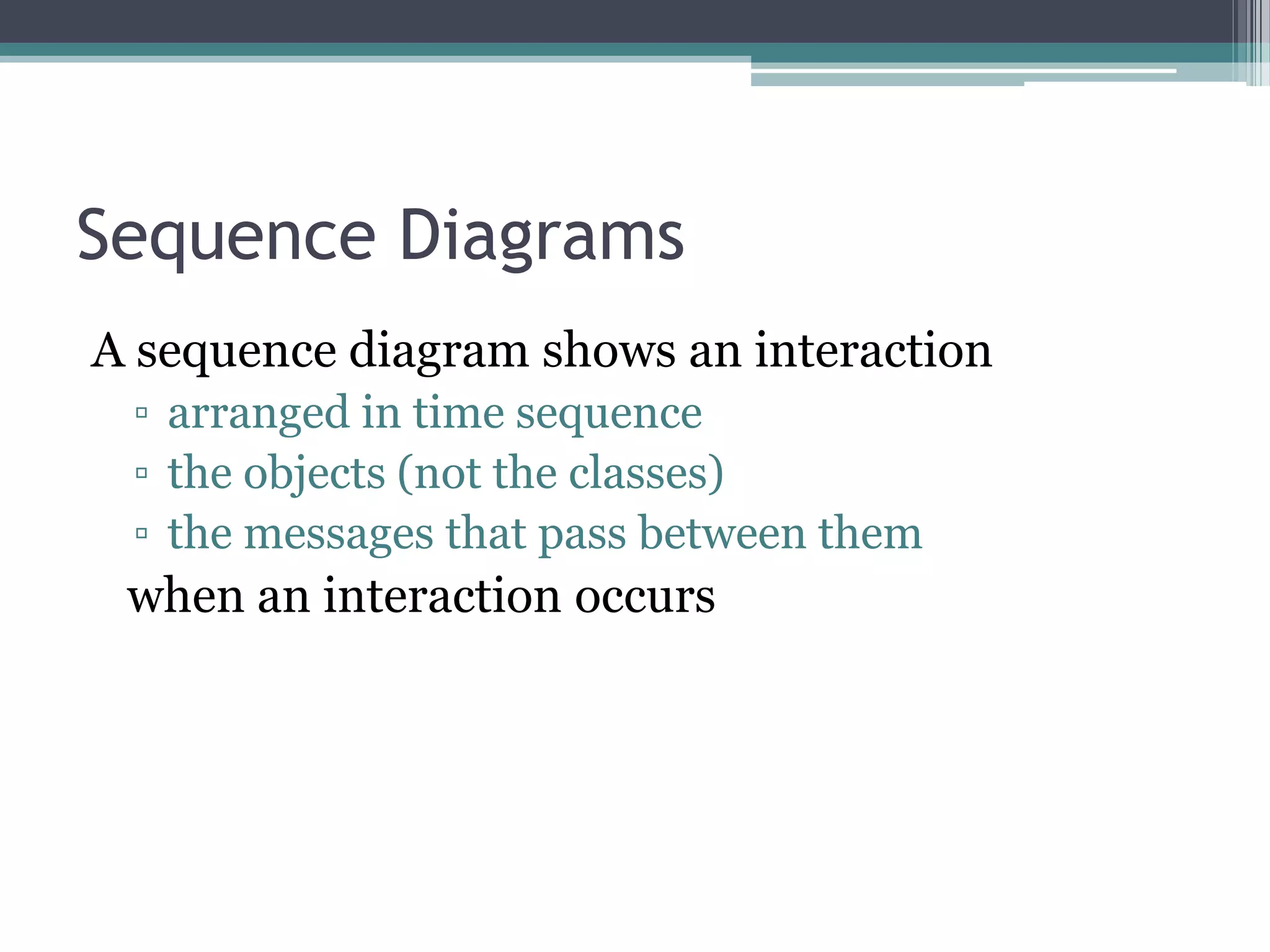 Sequence Diagrams

A sequence diagram shows an interaction

▫ arranged in time sequence
▫ the objects (not the classes)
▫ the messages that pass between them

when an interaction occurs